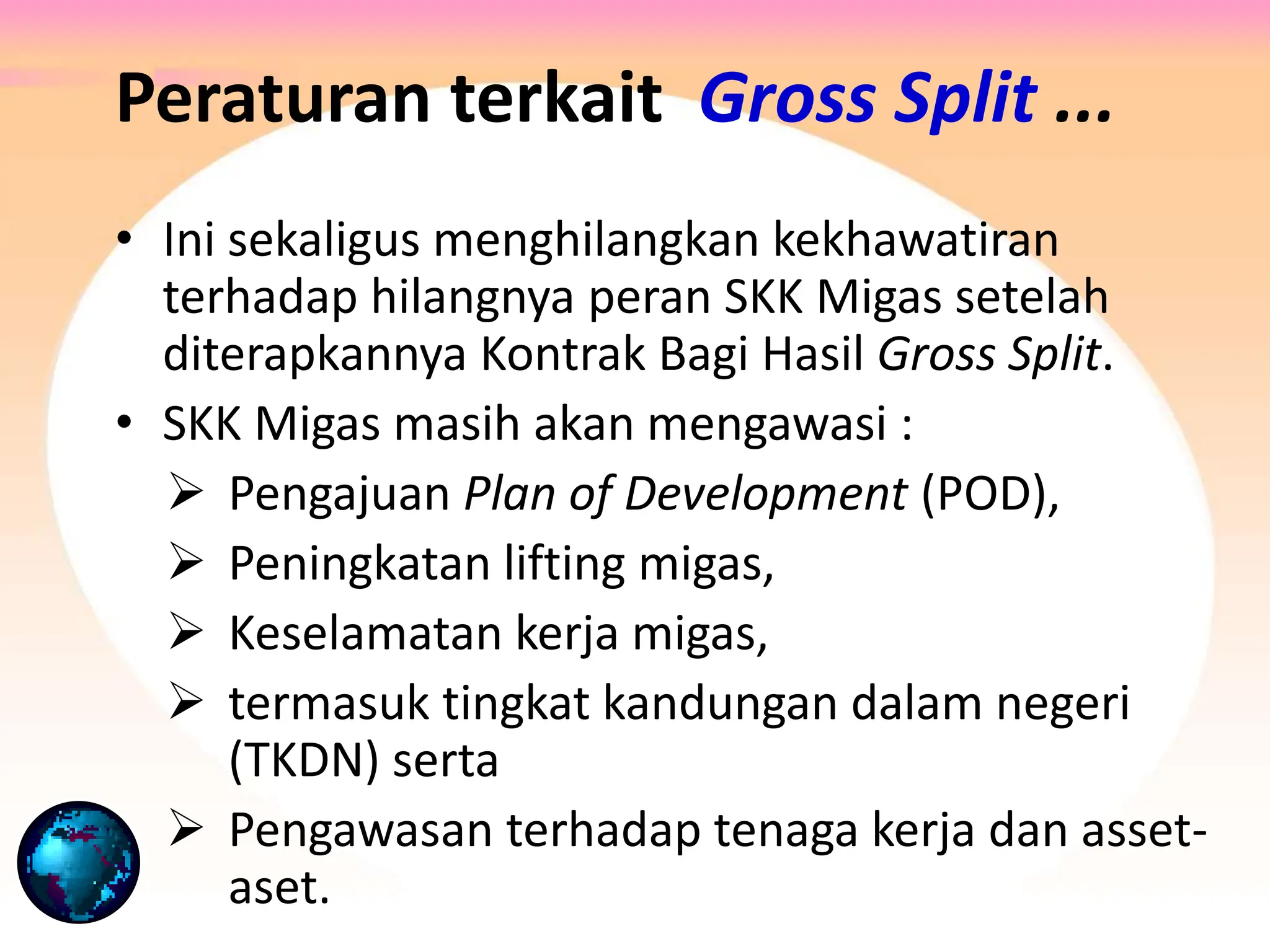 Peraturan terkait Gross Split ...

• Ini sekaligus menghilangkan kekhawatiran terhadap hilangnya peran SKK Migas setelah diterapkannya Kontrak Bagi Hasil Gross Split.
• SKK Migas masih akan mengawasi :
➢ Pengajuan Plan of Development (POD),
➢ Peningkatan lifting migas,
➢ Keselamatan kerja migas,
➢ termasuk tingkat kandungan dalam negeri (TKDN) serta
➢ Pengawasan terhadap tenaga kerja dan asset-aset.